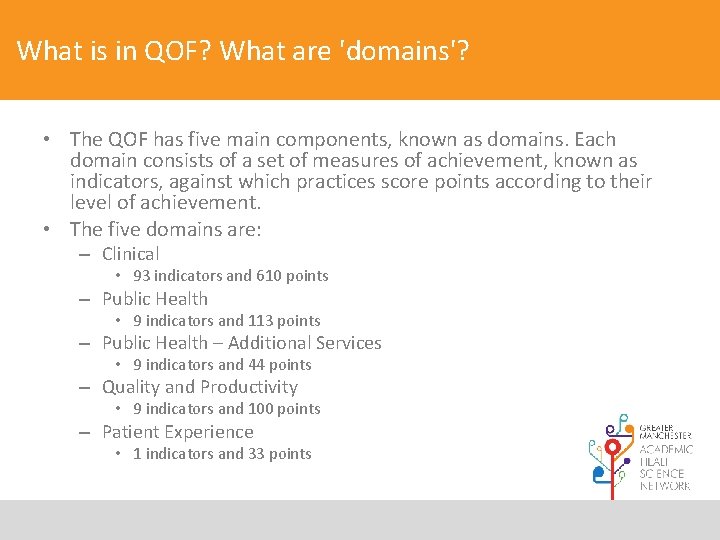 What is in QOF? What are 'domains'?

• The QOF has five main components, known as domains. Each domain consists of a set of measures of achievement, known as indicators, against which practices score points according to their level of achievement.
• The five domains are:
– Clinical
• 93 indicators and 610 points
– Public Health
• 9 indicators and 113 points
– Public Health – Additional Services
• 9 indicators and 44 points
– Quality and Productivity
• 9 indicators and 100 points
– Patient Experience
• 1 indicators and 33 points

GREATER MANCHESTER ACADEMIC HEALTH SCIENCE NETWORK